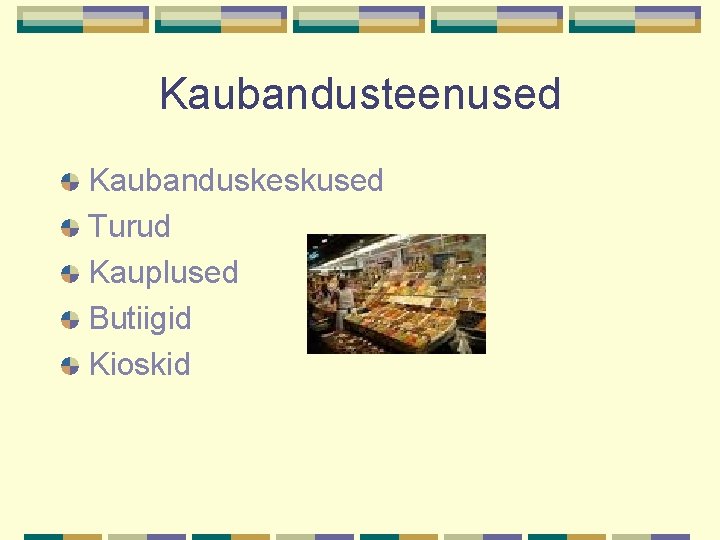 Kaubandusteenused

Kaubanduskeskused
Turud
Kauplused
Butiigid
Kioskid